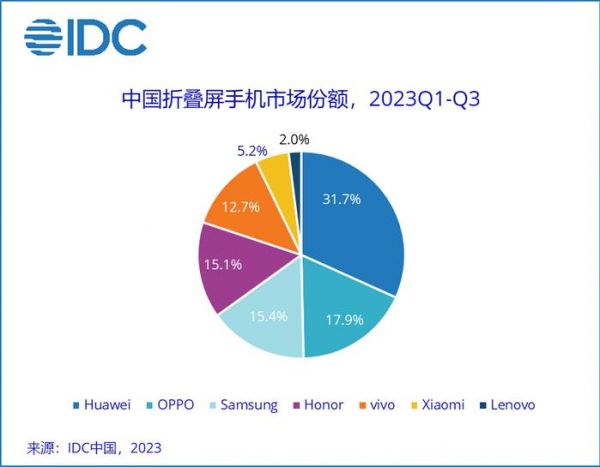 IDC

中国折叠屏手机市场份额，2023Q1-Q3

2.0%
5.2%
31.7%
12.7%
15.1%
15.4%
17.9%

Huawei OPPO Samsung Honor vivo Xiaomi Lenovo

来源：IDC中国，2023